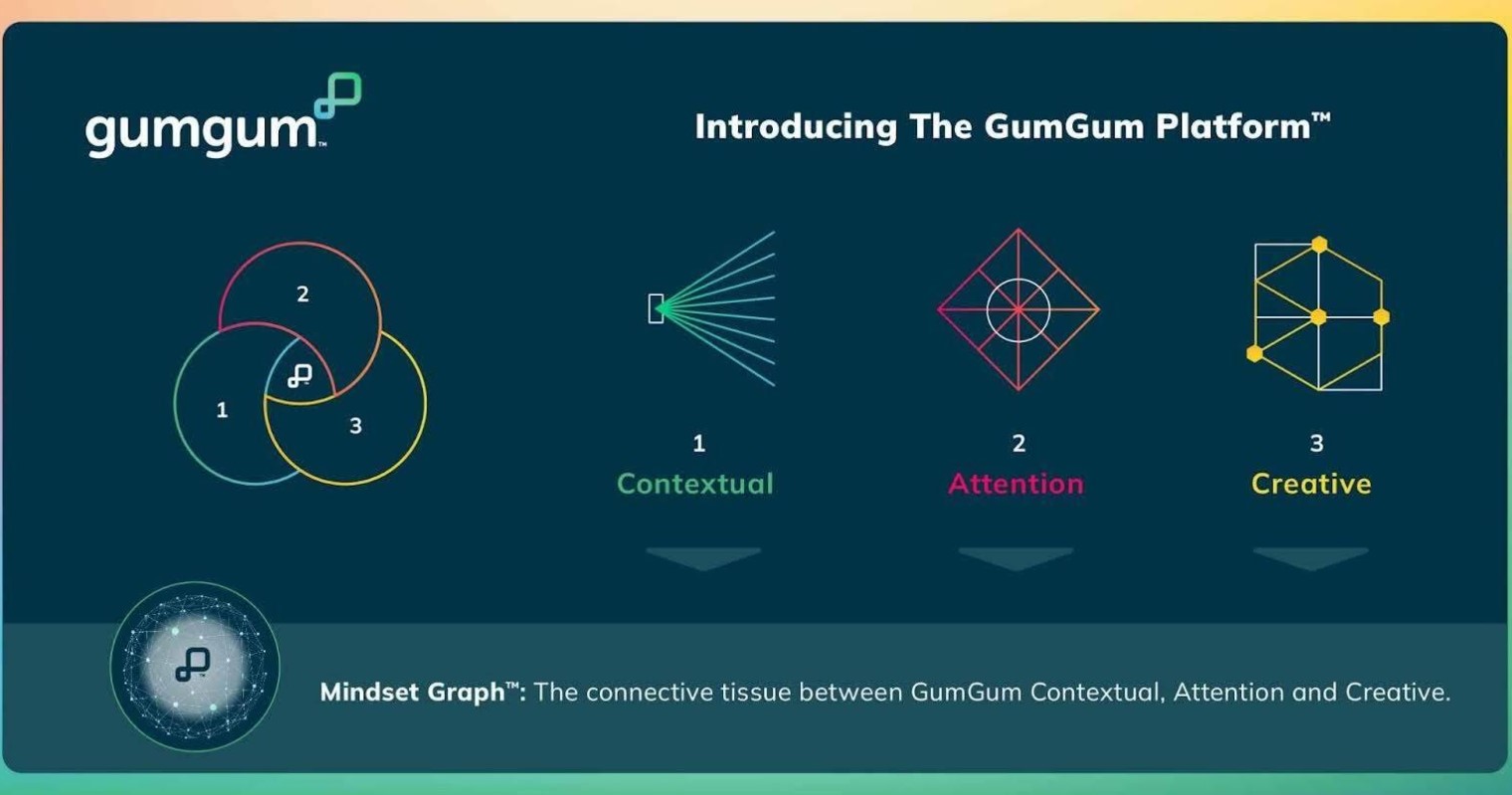 gumgum™

Introducing The GumGum Platform™

2

1

3

1
Contextual

2
Attention

3
Creative

Mindset Graph™: The connective tissue between GumGum Contextual, Attention and Creative.